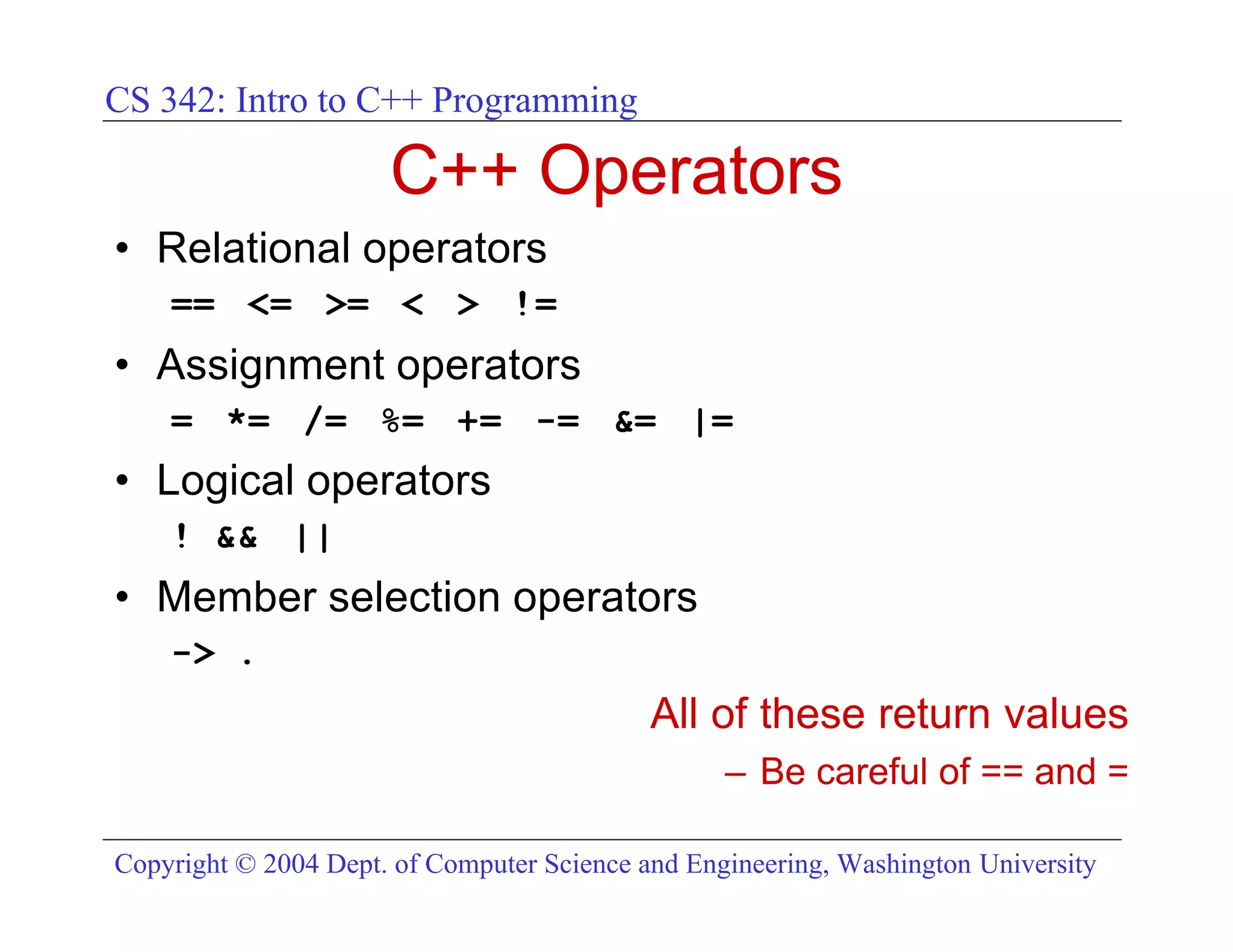 CS 342: Intro to C++ Programming

C++ Operators

• Relational operators

== <= >= < > !=

• Assignment operators

= *= /= %= += -= &= |=

• Logical operators

! && ||

• Member selection operators

-> .

All of these return values

– Be careful of == and =

Copyright © 2004 Dept. of Computer Science and Engineering, Washington University